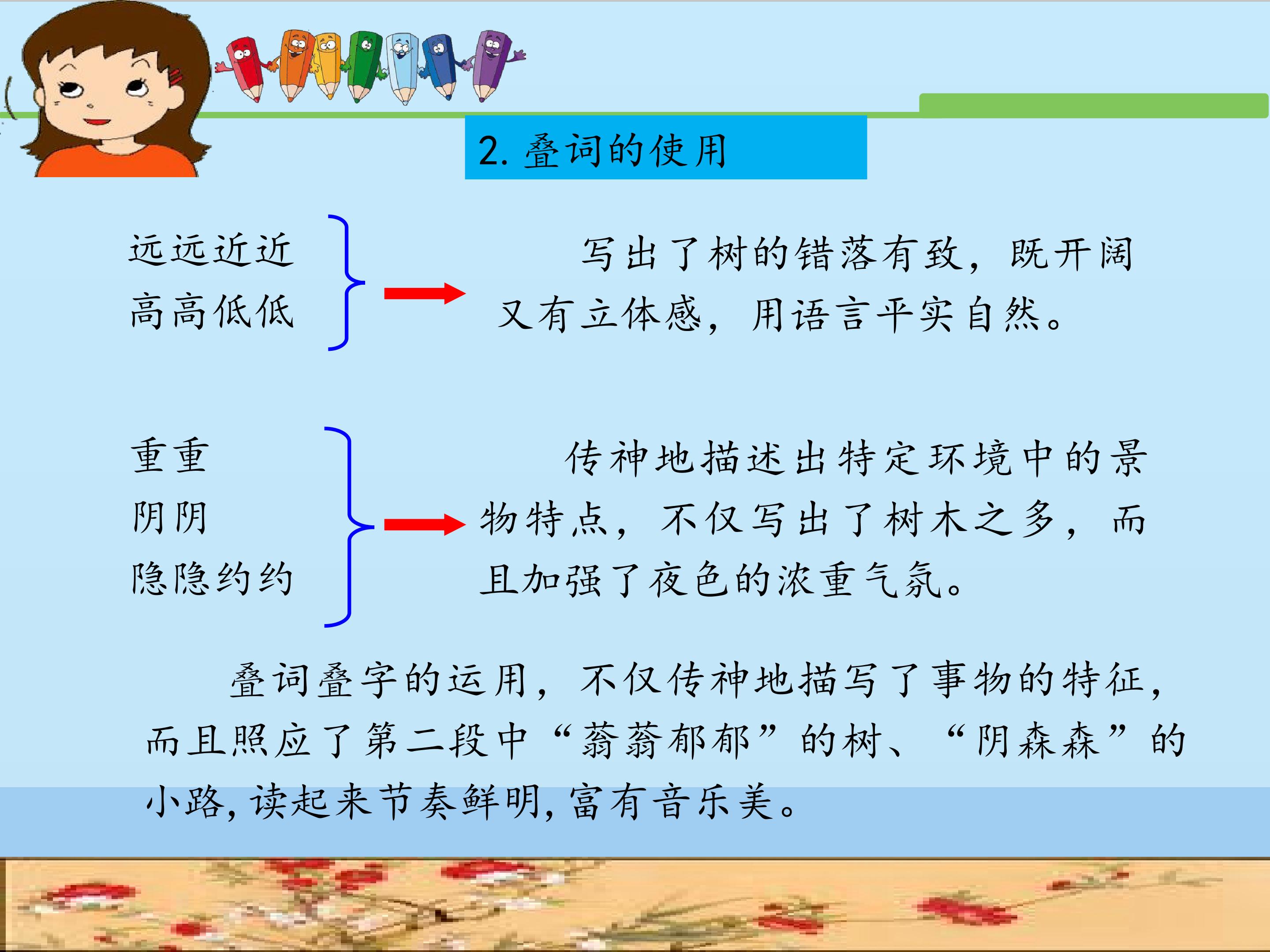 2.叠词的使用

远远近近
高高低低

写出了树的错落有致，既开阔又有立体感，用语言平实自然。

重重
阴阴
隐隐约约

传神地描述出特定环境中的景物特点，不仅写出了树木之多，而且加强了夜色的浓重气氛。

叠词叠字的运用，不仅传神地描写了事物的特征，而且照应了第二段中“蓊蓊郁郁”的树、“阴森森”的小路，读起来节奏鲜明，富有音乐美。